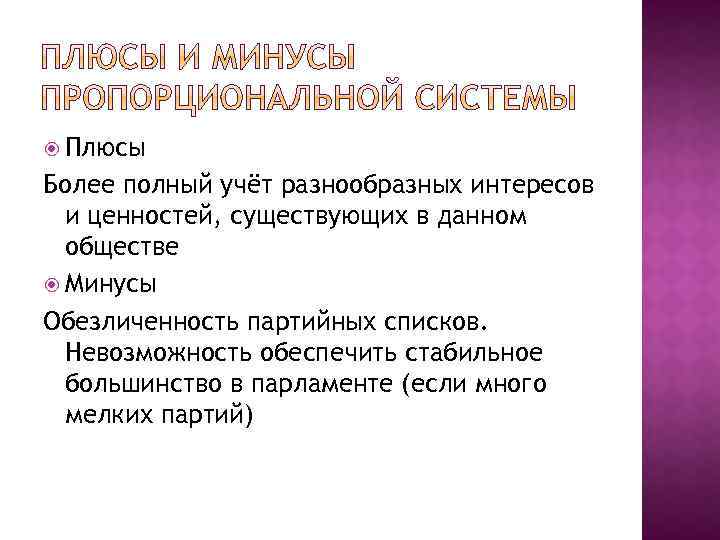 ПЛЮСЫ И МИНУСЫ ПРОПОРЦИОНАЛЬНОЙ СИСТЕМЫ

Плюсы

Более полный учёт разнообразных интересов и ценностей, существующих в данном обществе

Минусы

Обезличенность партийных списков. Невозможность обеспечить стабильное большинство в парламенте (если много мелких партий)